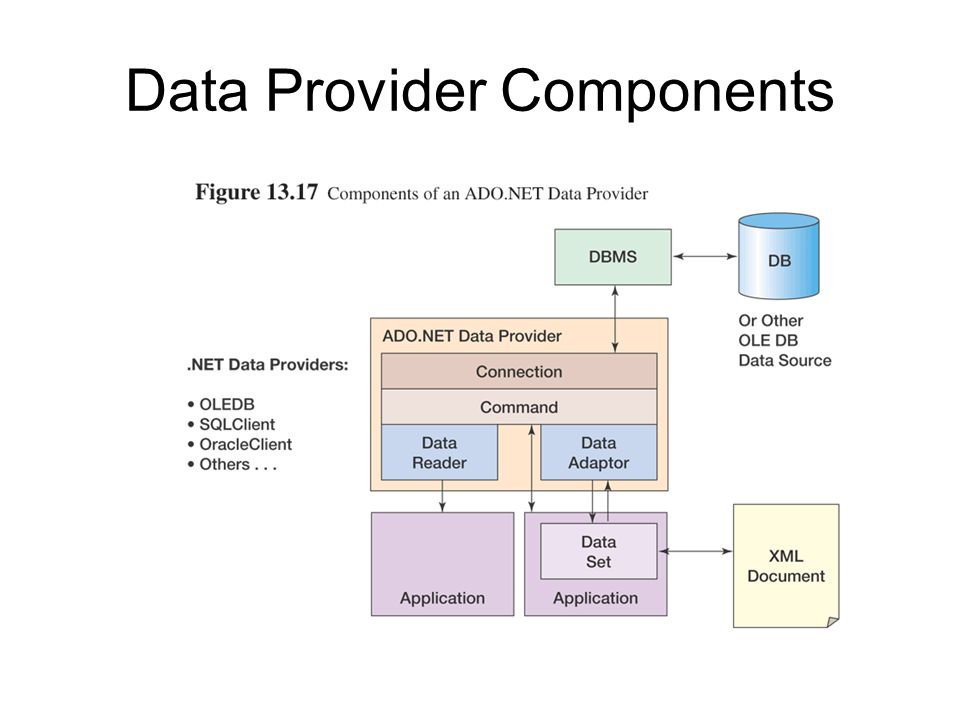 Data Provider Components

Figure 13.17 Components of an ADO.NET Data Provider

DBMS

DB

Or Other OLE DB Data Source

.NET Data Providers:

• OLEDB
• SQLClient
• OracleClient
• Others . . .

ADO.NET Data Provider

Connection

Command

Data Reader

Data Adaptor

Application

Data Set

Application

XML Document